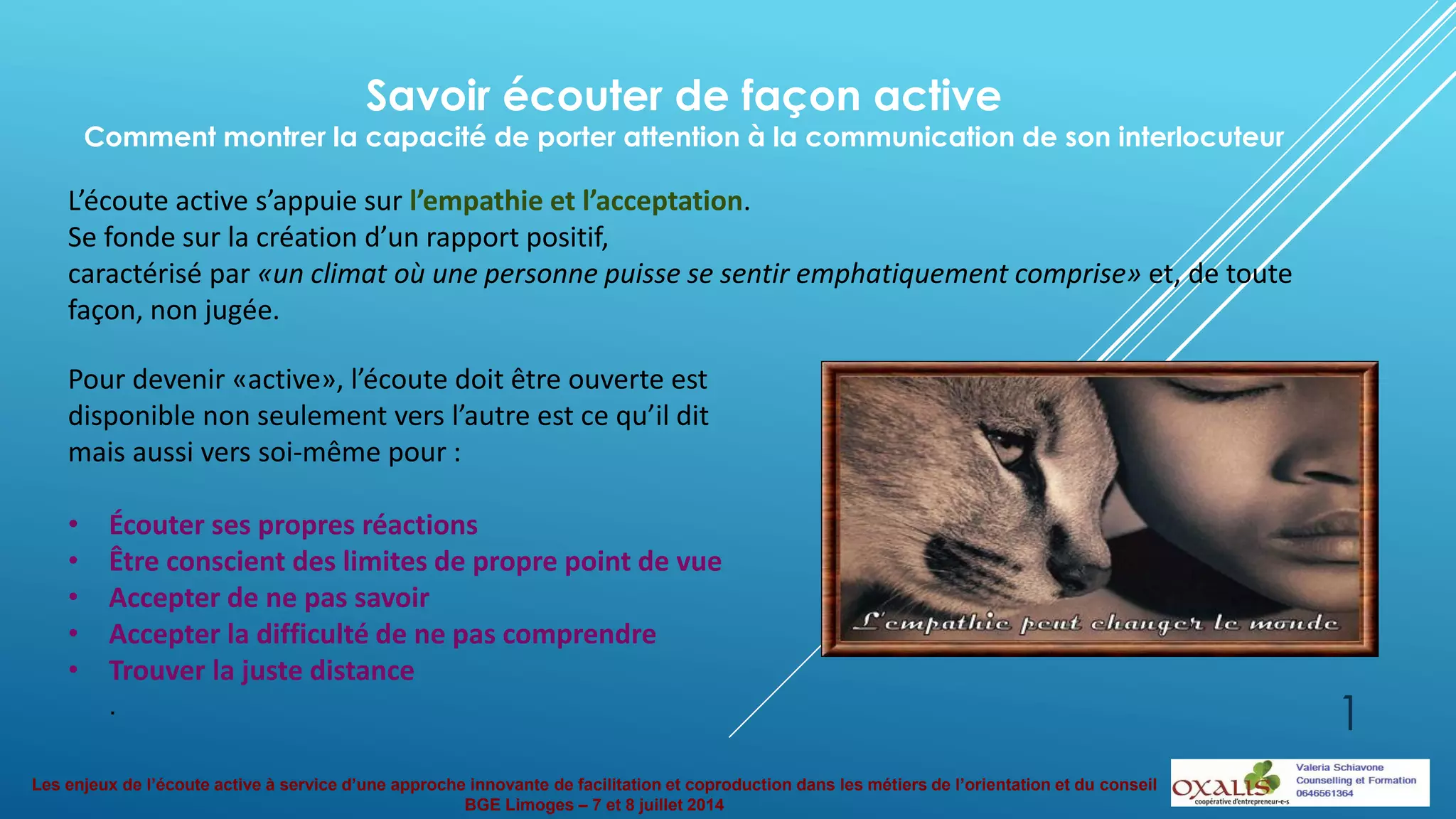 Savoir écouter de façon active
Comment montrer la capacité de porter attention à la communication de son interlocuteur

L'écoute active s'appuie sur l'empathie et l'acceptation.
Se fonde sur la création d'un rapport positif, caractérisé par «un climat où une personne puisse se sentir emphatiquement comprise» et, de toute façon, non jugée.

Pour devenir «active», l'écoute doit être ouverte est disponible non seulement vers l'autre est ce qu'il dit mais aussi vers soi-même pour :

• Écouter ses propres réactions
• Être conscient des limites de propre point de vue
• Accepter de ne pas savoir
• Accepter la difficulté de ne pas comprendre
• Trouver la juste distance
.

L'empathie peut changer le monde

1

Les enjeux de l'écoute active à service d'une approche innovante de facilitation et coproduction dans les métiers de l'orientation et du conseil
BGE Limoges – 7 et 8 juillet 2014

OXALIS
coopérative d'entrepreneur-e-s
Valeria Schiavone
Counselling et Formation
0646561364